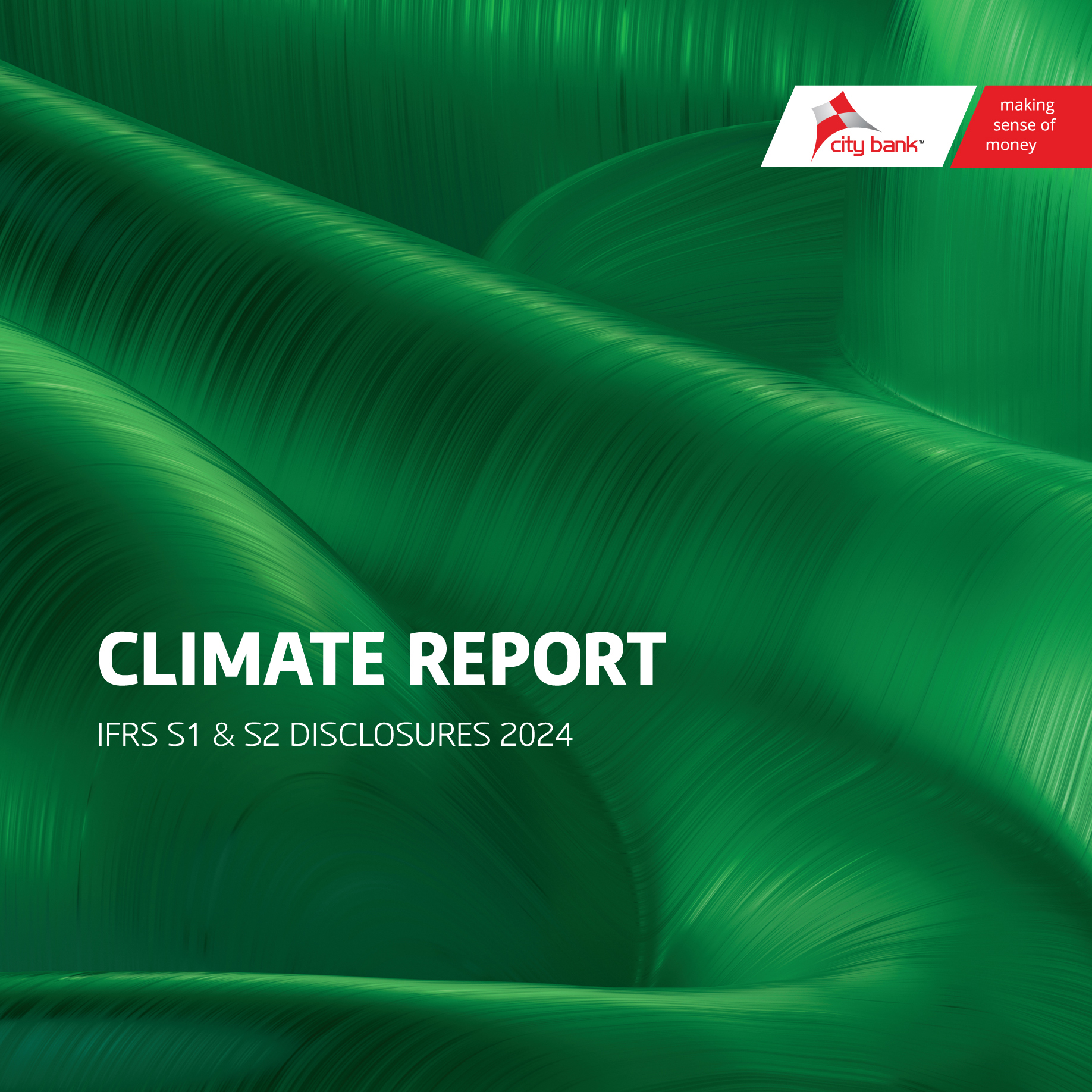 city bank™

making sense of money

CLIMATE REPORT

IFRS S1 & S2 DISCLOSURES 2024